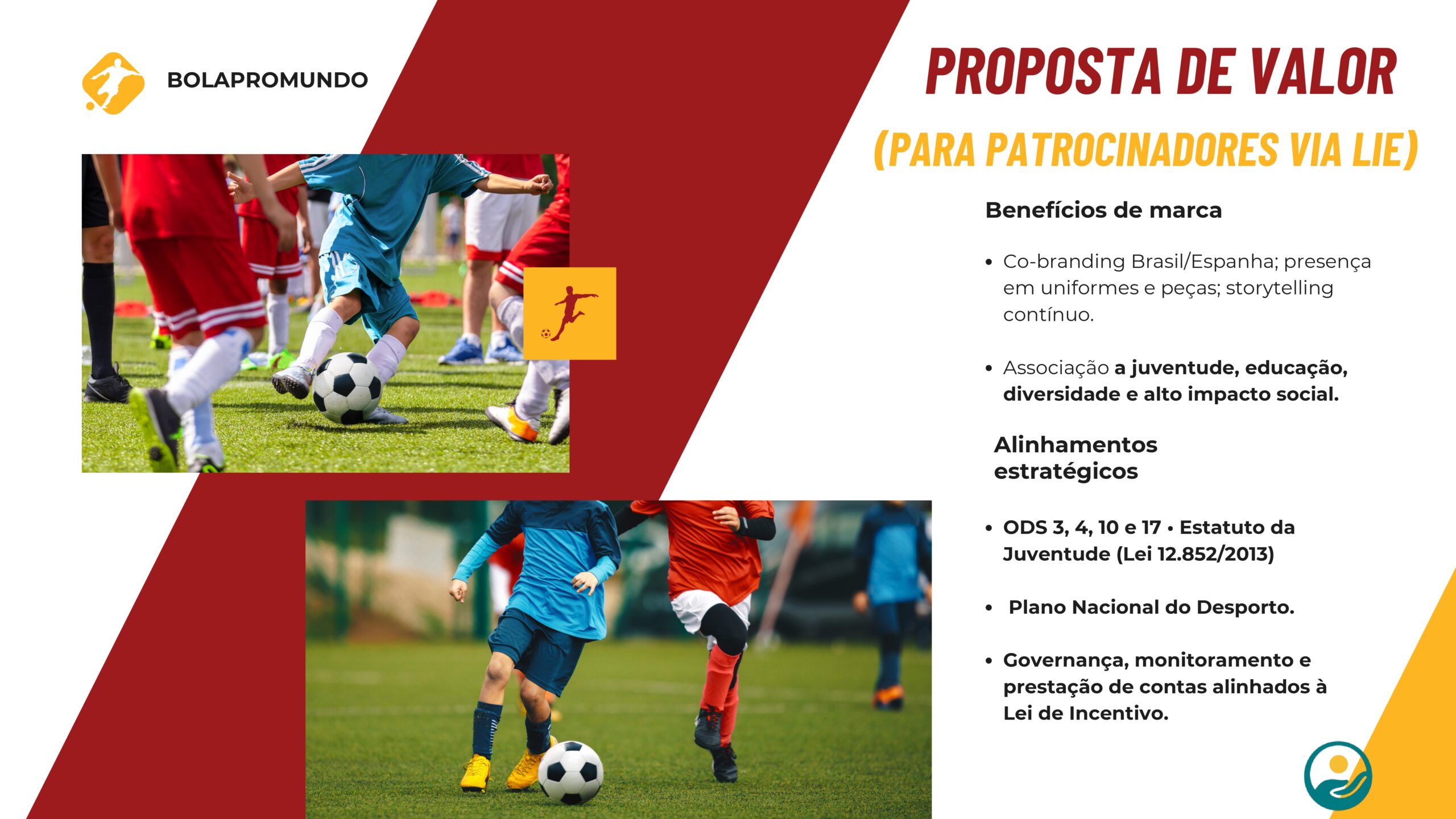 BOLAPROMUNDO

PROPOSTA DE VALOR

(PARA PATROCINADORES VIA LIE)

Benefícios de marca

• Co-branding Brasil/Espanha; presença em uniformes e peças; storytelling contínuo.

• Associação a juventude, educação, diversidade e alto impacto social.

Alinhamentos estratégicos

• ODS 3, 4, 10 e 17 • Estatuto da Juventude (Lei 12.852/2013)

• Plano Nacional do Desporto.

• Governança, monitoramento e prestação de contas alinhados à Lei de Incentivo.